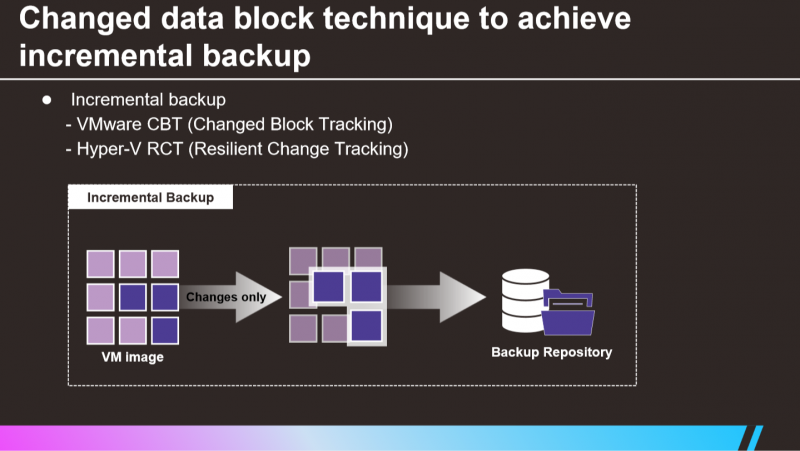 Changed data block technique to achieve incremental backup

● Incremental backup
- VMware CBT (Changed Block Tracking)
- Hyper-V RCT (Resilient Change Tracking)

Incremental Backup

Changes only

VM image

Backup Repository